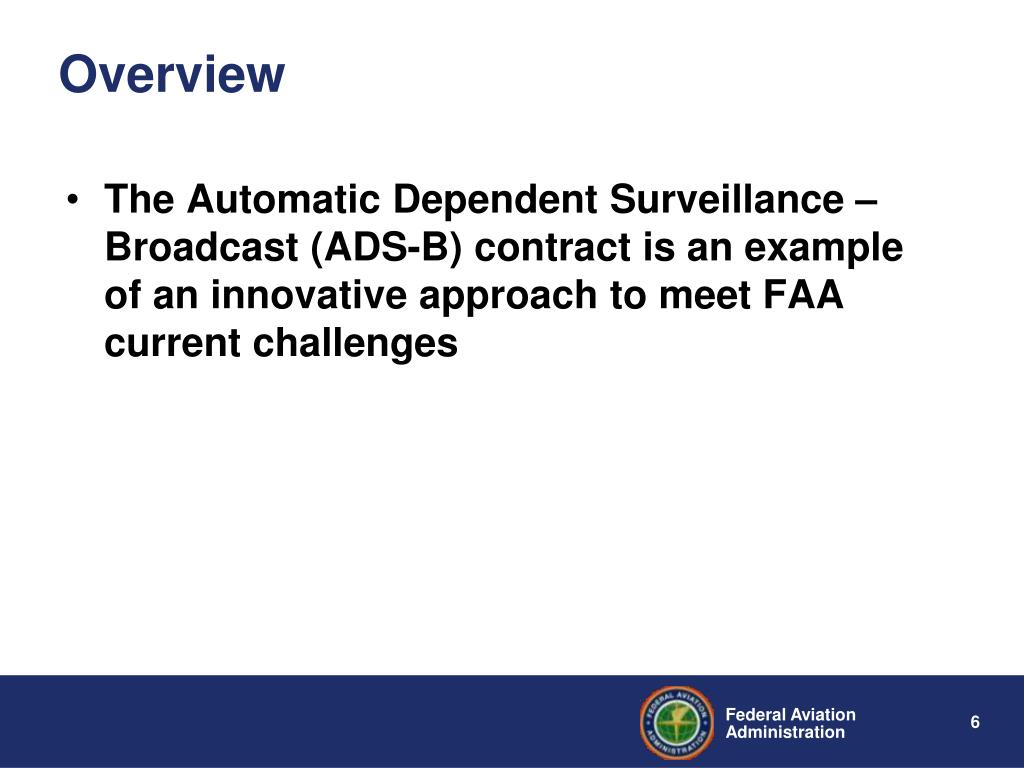 Overview

• The Automatic Dependent Surveillance – Broadcast (ADS-B) contract is an example of an innovative approach to meet FAA current challenges

FEDERAL AVIATION ADMINISTRATION

Federal Aviation Administration

6